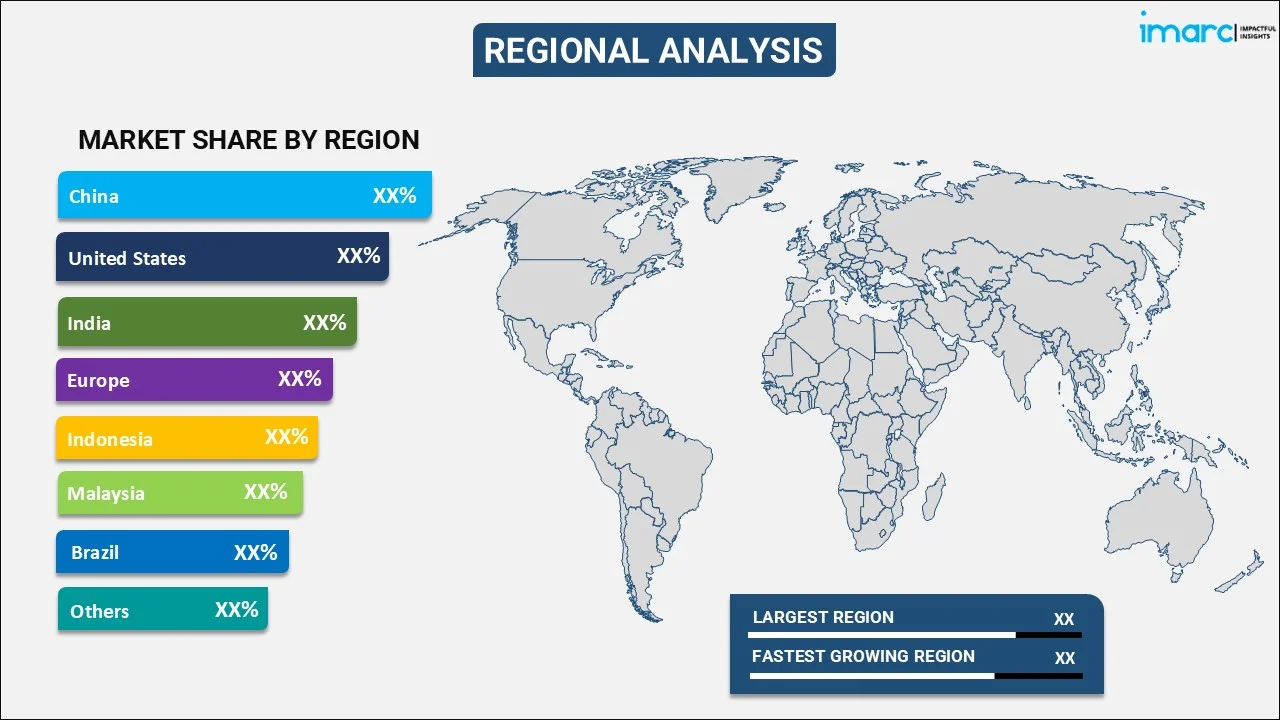 REGIONAL ANALYSIS

imarc IMPACTFUL INSIGHTS

MARKET SHARE BY REGION

China XX%

United States XX%

India XX%

Europe XX%

Indonesia XX%

Malaysia XX%

Brazil XX%

Others XX%

LARGEST REGION XX

FASTEST GROWING REGION XX